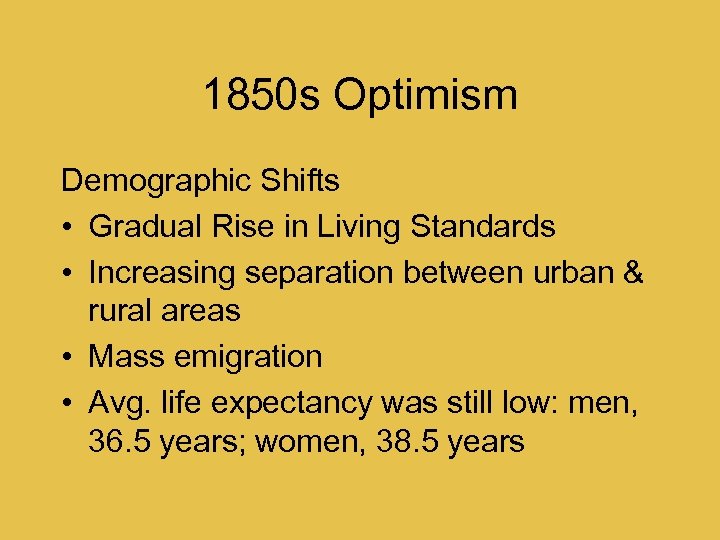 1850s Optimism

Demographic Shifts

• Gradual Rise in Living Standards
• Increasing separation between urban & rural areas
• Mass emigration
• Avg. life expectancy was still low: men, 36.5 years; women, 38.5 years